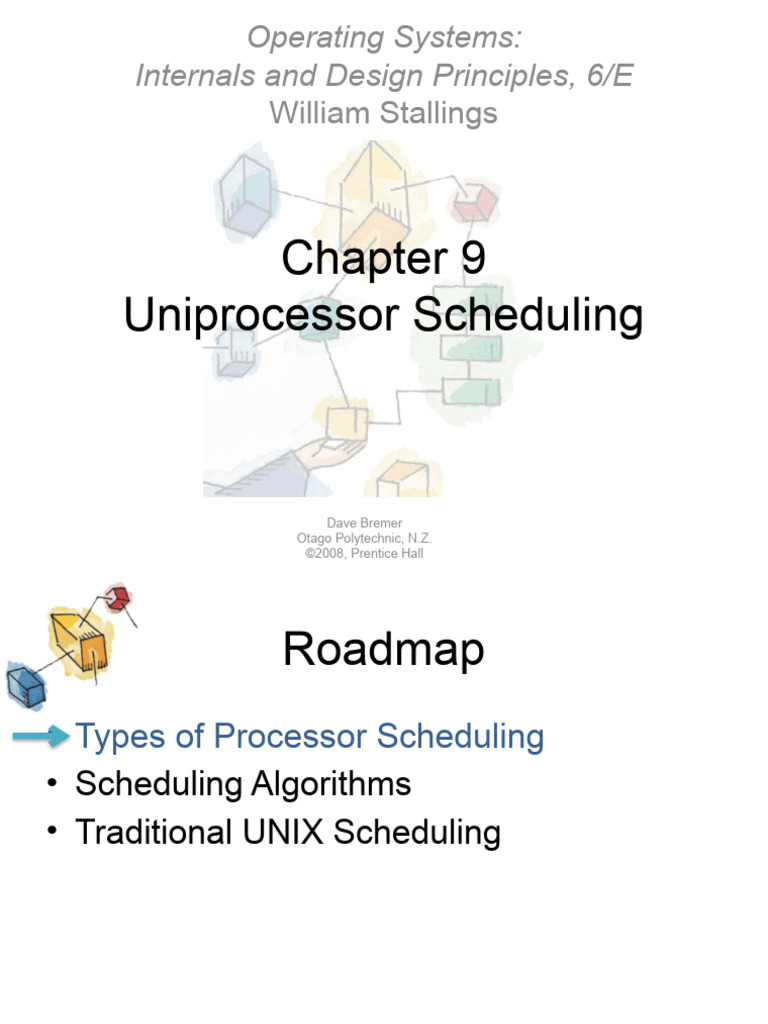 Operating Systems:
Internals and Design Principles, 6/E
William Stallings

Chapter 9
Uniprocessor Scheduling

Dave Bremer
Otago Polytechnic, N.Z.
©2008, Prentice Hall

Roadmap

Types of Processor Scheduling
• Scheduling Algorithms
• Traditional UNIX Scheduling